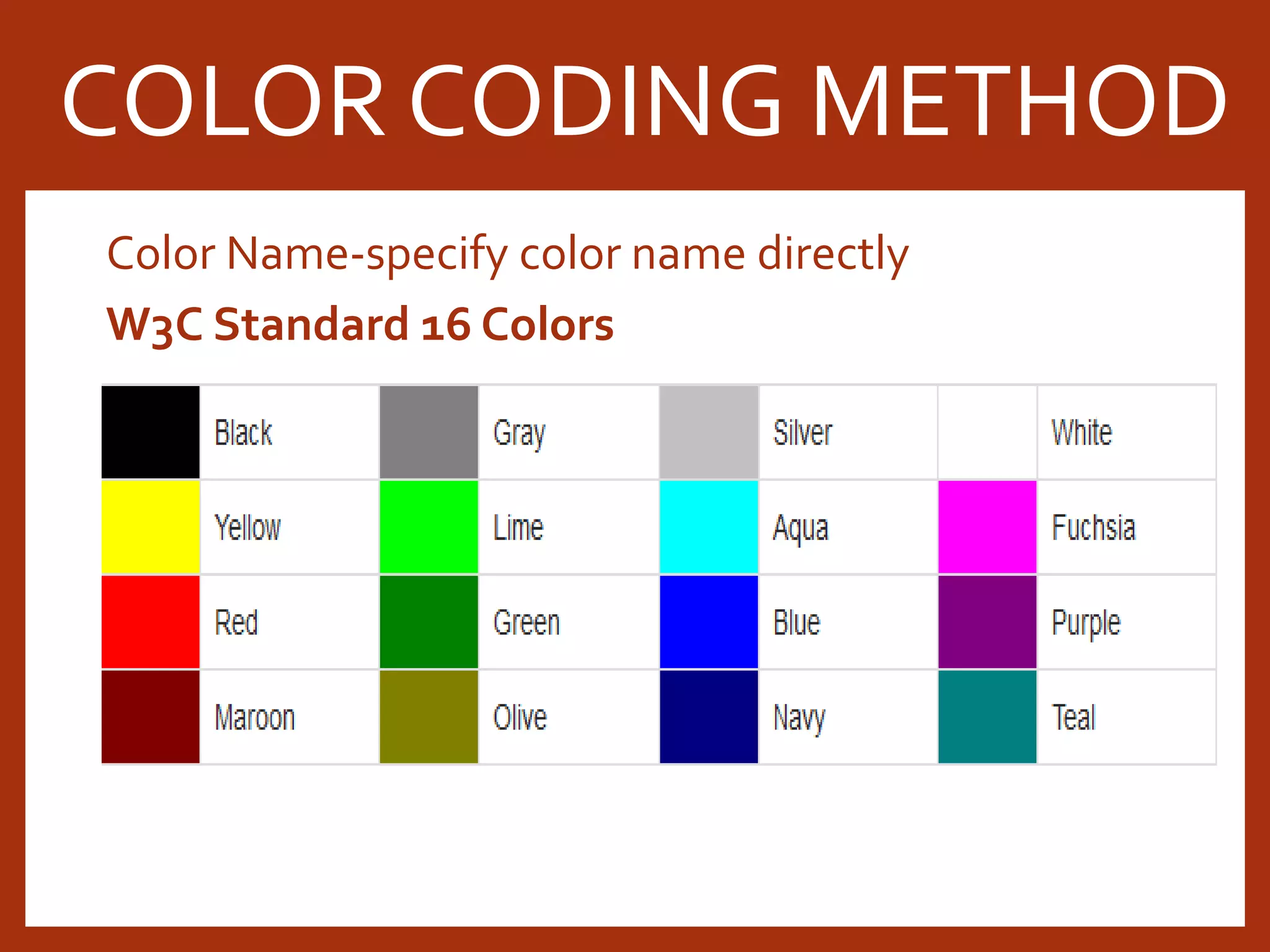 COLOR CODING METHOD

Color Name-specify color name directly

W3C Standard 16 Colors

| | | | | | | | |
|---|---|---|---|---|---|---|---|
| | Black | | Gray | | Silver | | White |
| | Yellow | | Lime | | Aqua | | Fuchsia |
| | Red | | Green | | Blue | | Purple |
| | Maroon | | Olive | | Navy | | Teal |